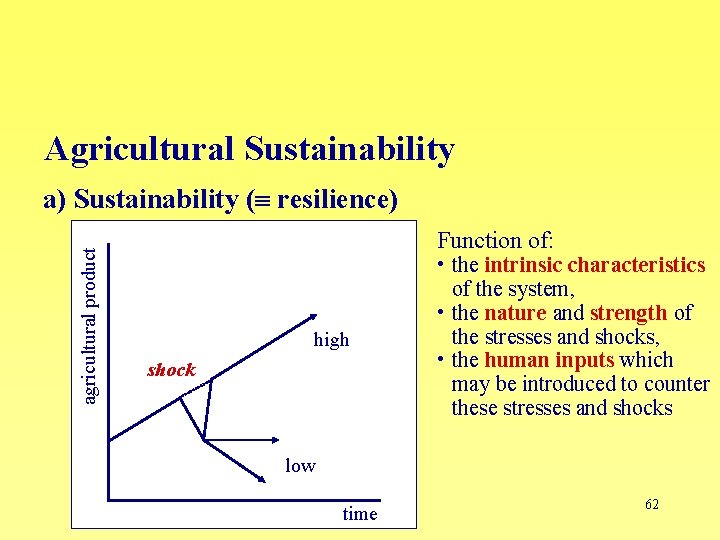 Agricultural Sustainability

a) Sustainability ($\equiv$ resilience)

agricultural product

shock

high

low

time

Function of:
• the intrinsic characteristics of the system,
• the nature and strength of the stresses and shocks,
• the human inputs which may be introduced to counter these stresses and shocks

62